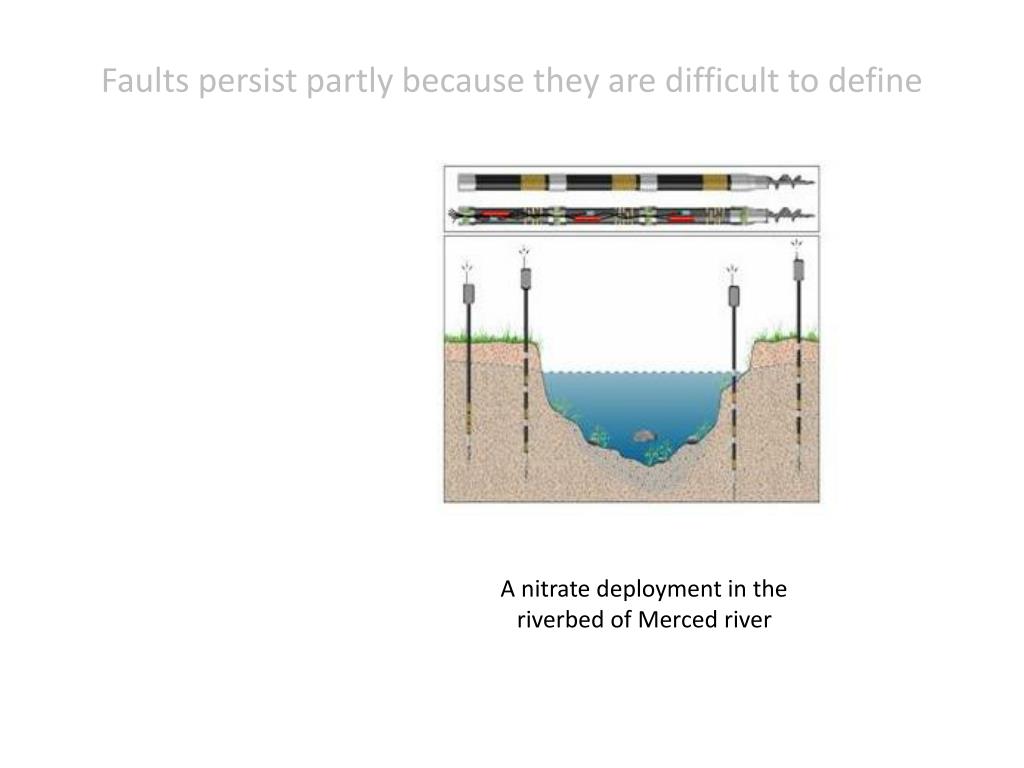 Faults persist partly because they are difficult to define

A nitrate deployment in the riverbed of Merced river